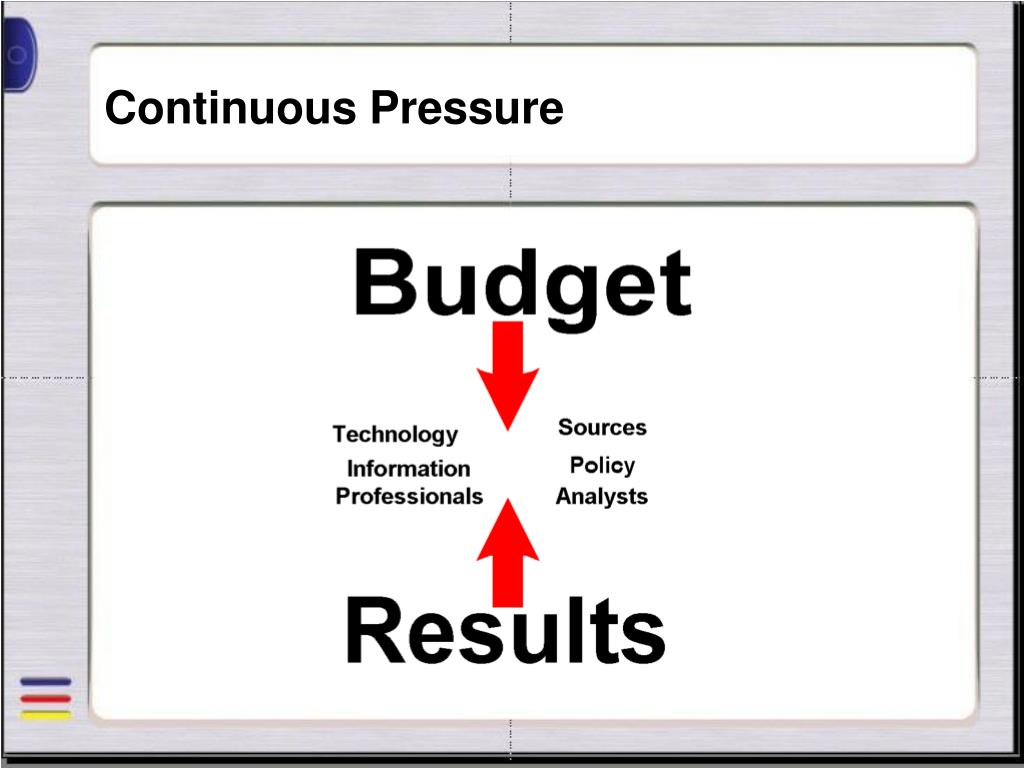 Continuous Pressure

Budget

Technology
Information
Professionals

Sources
Policy
Analysts

Results